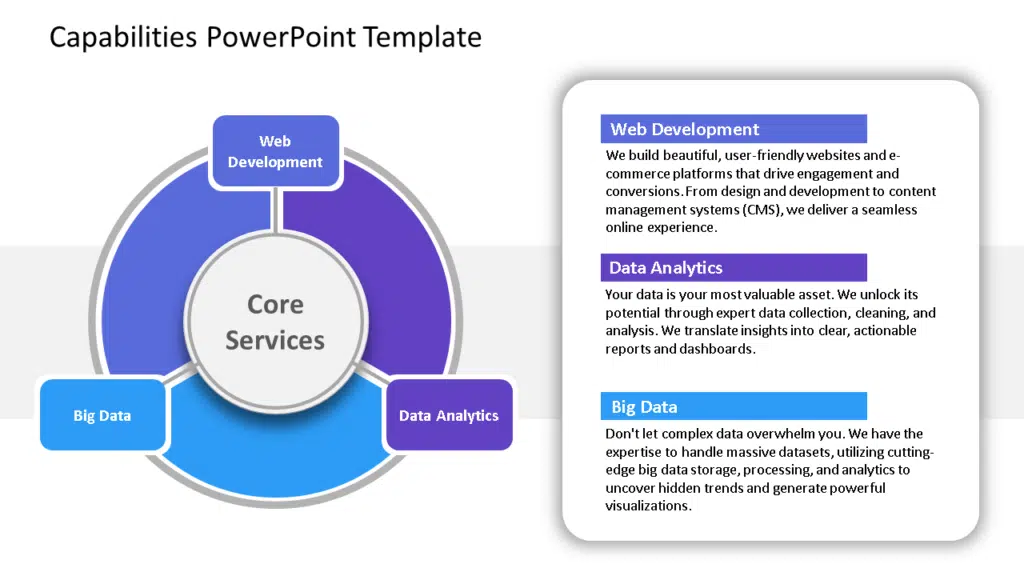 Capabilities PowerPoint Template

Web Development

Core Services

Big Data

Data Analytics

Web Development

We build beautiful, user-friendly websites and e-commerce platforms that drive engagement and conversions. From design and development to content management systems (CMS), we deliver a seamless online experience.

Data Analytics

Your data is your most valuable asset. We unlock its potential through expert data collection, cleaning, and analysis. We translate insights into clear, actionable reports and dashboards.

Big Data

Don't let complex data overwhelm you. We have the expertise to handle massive datasets, utilizing cutting-edge big data storage, processing, and analytics to uncover hidden trends and generate powerful visualizations.